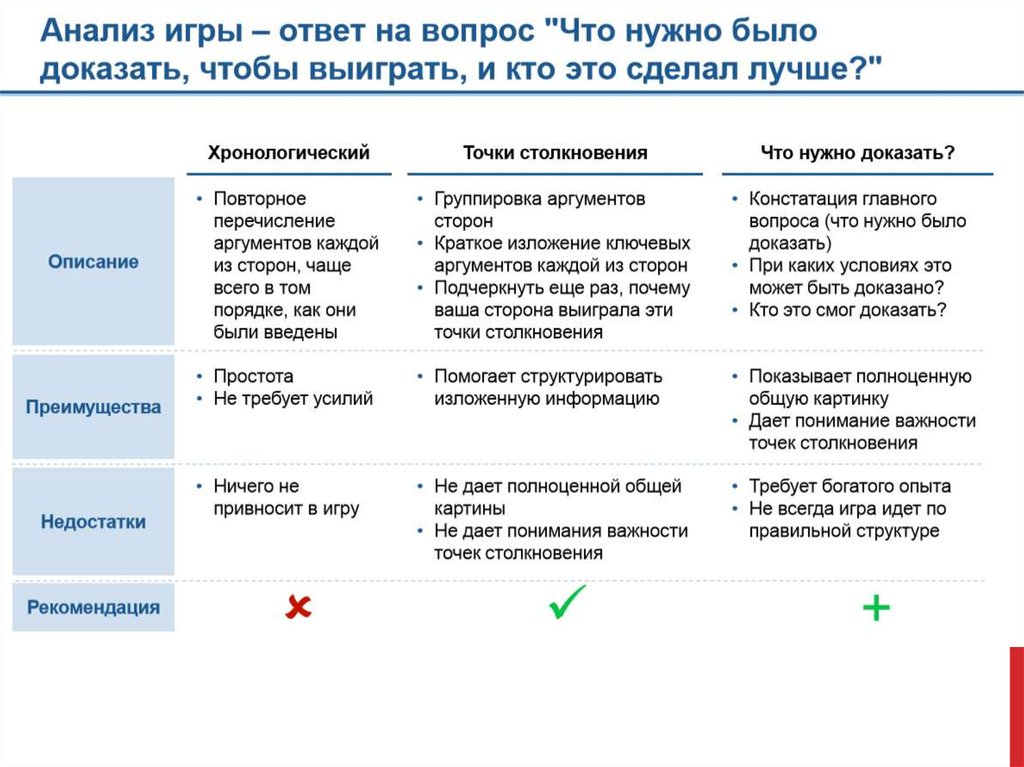 Анализ игры – ответ на вопрос "Что нужно было доказать, чтобы выиграть, и кто это сделал лучше?"

| | Хронологический | Точки столкновения | Что нужно доказать? |
|---|---|---|---|
| Описание | • Повторное перечисление аргументов каждой из сторон, чаще всего в том порядке, как они были введены | • Группировка аргументов сторон • Краткое изложение ключевых аргументов каждой из сторон • Подчеркнуть еще раз, почему ваша сторона выиграла эти точки столкновения | • Констатация главного вопроса (что нужно было доказать) • При каких условиях это может быть доказано? • Кто это смог доказать? |
| Преимущества | • Простота • Не требует усилий | • Помогает структурировать изложенную информацию | • Показывает полноценную общую картинку • Дает понимание важности точек столкновения |
| Недостатки | • Ничего не привносит в игру | • Не дает полноценной общей картины • Не дает понимания важности точек столкновения | • Требует богатого опыта • Не всегда игра идет по правильной структуре |
| Рекомендация | ✗ | ✓ | + |